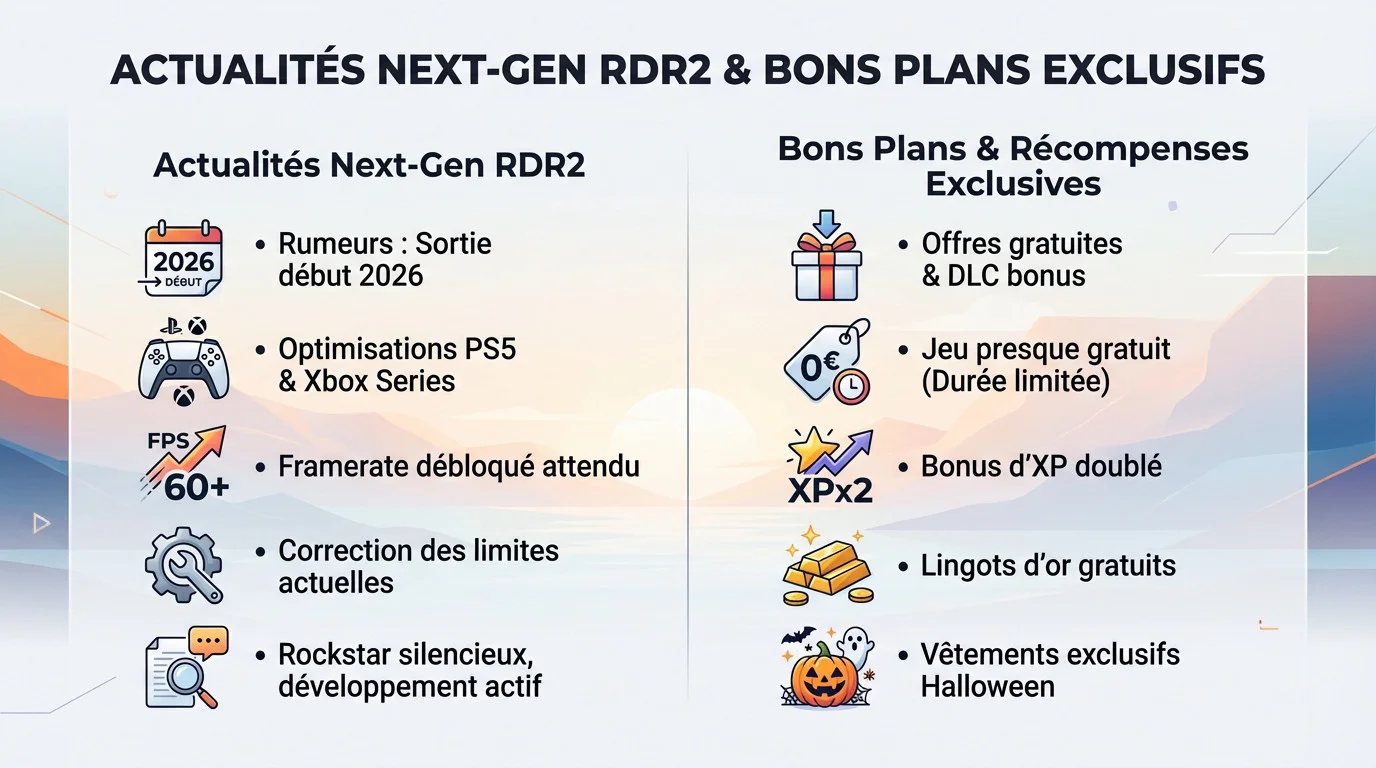 ACTUALITÉS NEXT-GEN RDR2 & BONS PLANS EXCLUSIFS

Actualités Next-Gen RDR2

2026
DÉBUT

• Rumeurs : Sortie début 2026

• Optimisations PS5 & Xbox Series

FPS
60+

• Framerate débloqué attendu

• Correction des limites actuelles

• Rockstar silencieux, développement actif

Bons Plans & Récompenses Exclusives

• Offres gratuites & DLC bonus

0€

• Jeu presque gratuit (Durée limitée)

XPx2

• Bonus d'XP doublé

• Lingots d'or gratuits

• Vêtements exclusifs Halloween